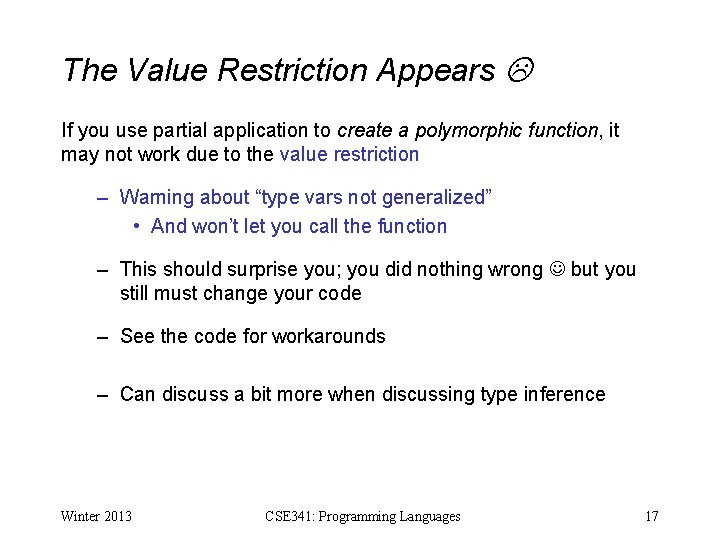 The Value Restriction Appears ☹

If you use partial application to create a polymorphic function, it may not work due to the value restriction

– Warning about “type vars not generalized”
  • And won’t let you call the function

– This should surprise you; you did nothing wrong ☺ but you still must change your code

– See the code for workarounds

– Can discuss a bit more when discussing type inference

Winter 2013

CSE341: Programming Languages

17